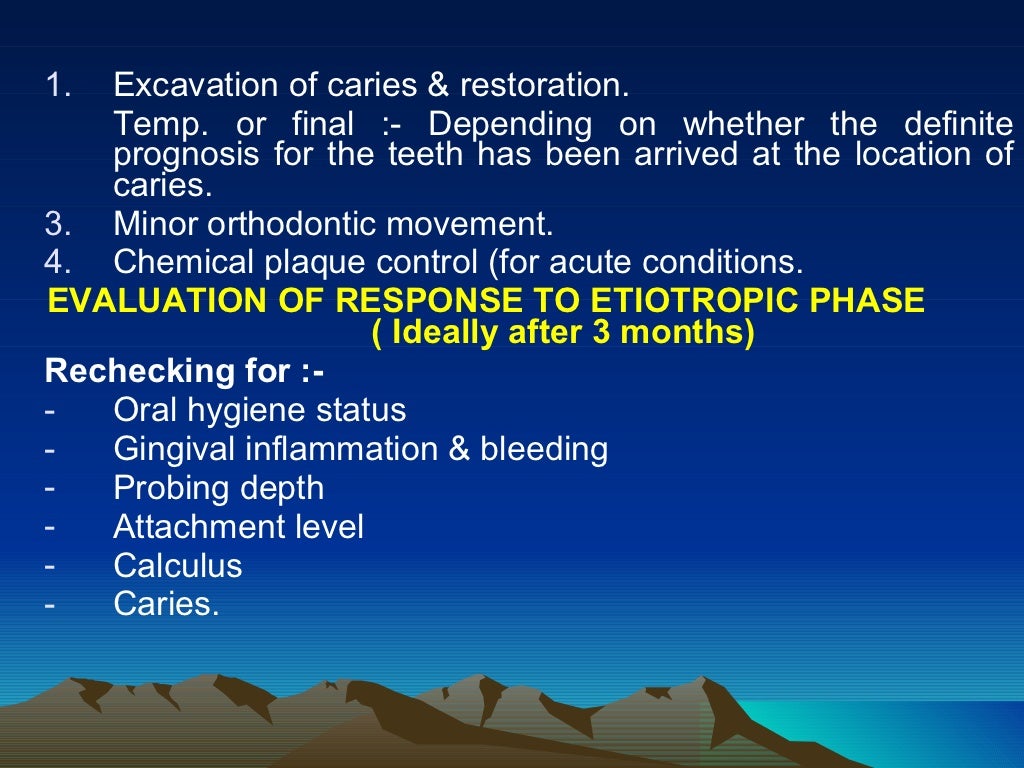 1. Excavation of caries & restoration.

Temp. or final :- Depending on whether the definite prognosis for the teeth has been arrived at the location of caries.

3. Minor orthodontic movement.

4. Chemical plaque control (for acute conditions.

EVALUATION OF RESPONSE TO ETIOTROPIC PHASE ( Ideally after 3 months)

Rechecking for :-

- Oral hygiene status
- Gingival inflammation & bleeding
- Probing depth
- Attachment level
- Calculus
- Caries.